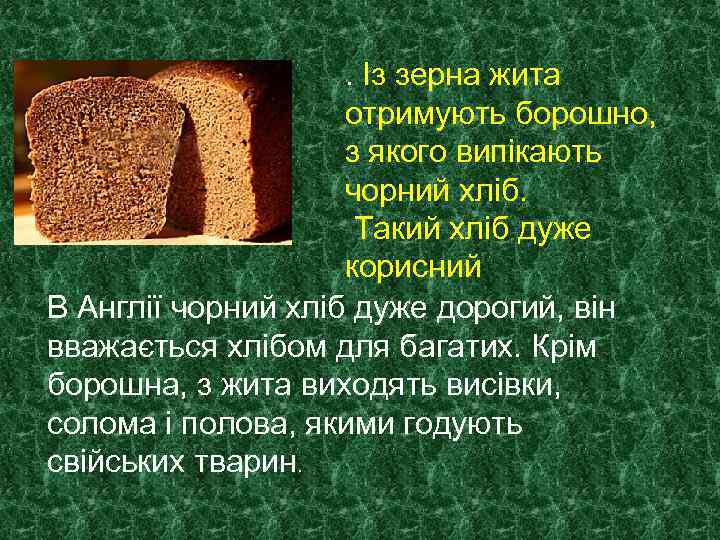 . Із зерна жита отримують борошно, з якого випікають чорний хліб.
 Такий хліб дуже корисний

В Англії чорний хліб дуже дорогий, він вважається хлібом для багатих. Крім борошна, з жита виходять висівки, солома і полова, якими годують свійських тварин.